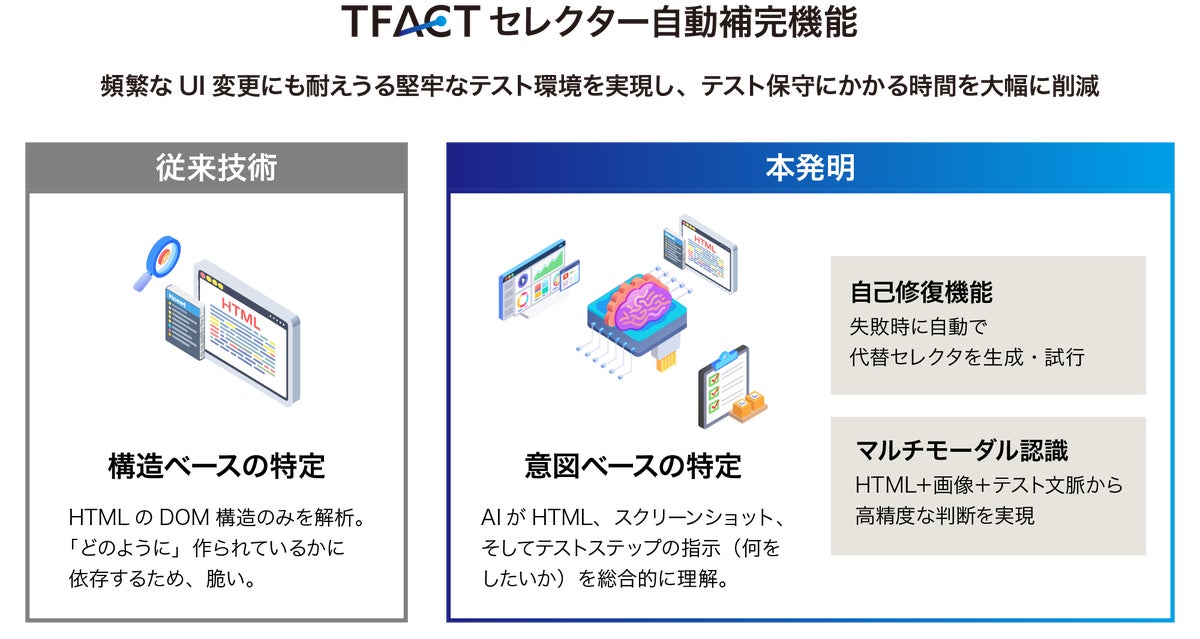 TFACT セレクター自動補完機能

頻繁な UI 変更にも耐えうる堅牢なテスト環境を実現し、テスト保守にかかる時間を大幅に削減

従来技術

HTML

構造ベースの特定

HTML の DOM 構造のみを解析。「どのように」作られているかに依存するため、脆い。

本発明

HTML

意図ベースの特定

AI が HTML、スクリーンショット、そしてテストステップの指示（何をしたいか）を総合的に理解。

自己修復機能
失敗時に自動で代替セレクタを生成・試行

マルチモーダル認識
HTML＋画像＋テスト文脈から高精度な判断を実現